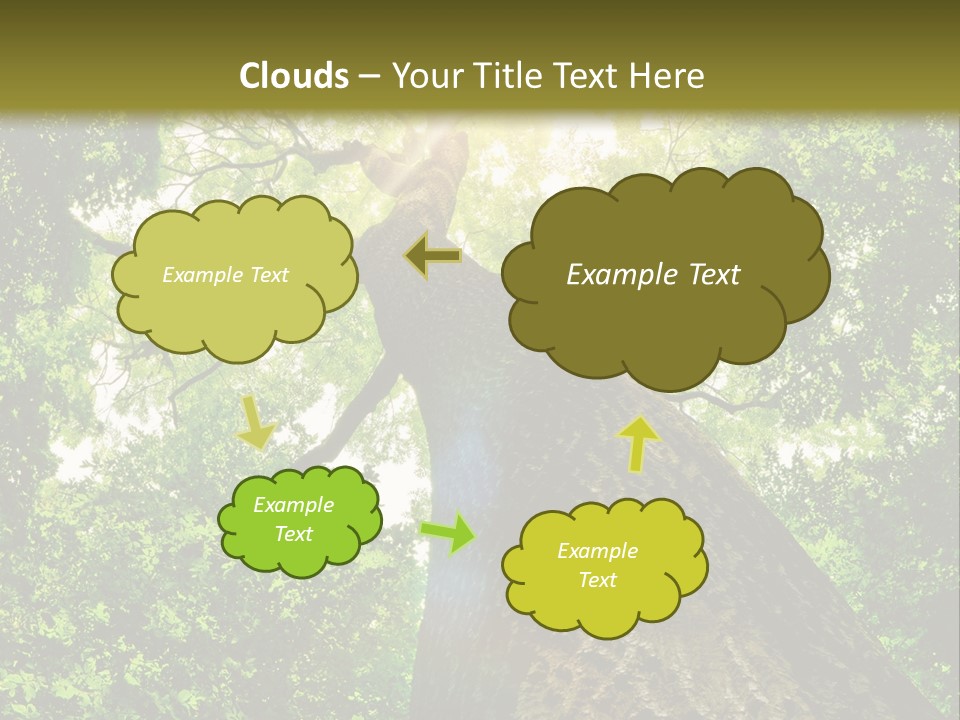 Clouds – Your Title Text Here

Example Text

Example Text

Example Text

Example Text